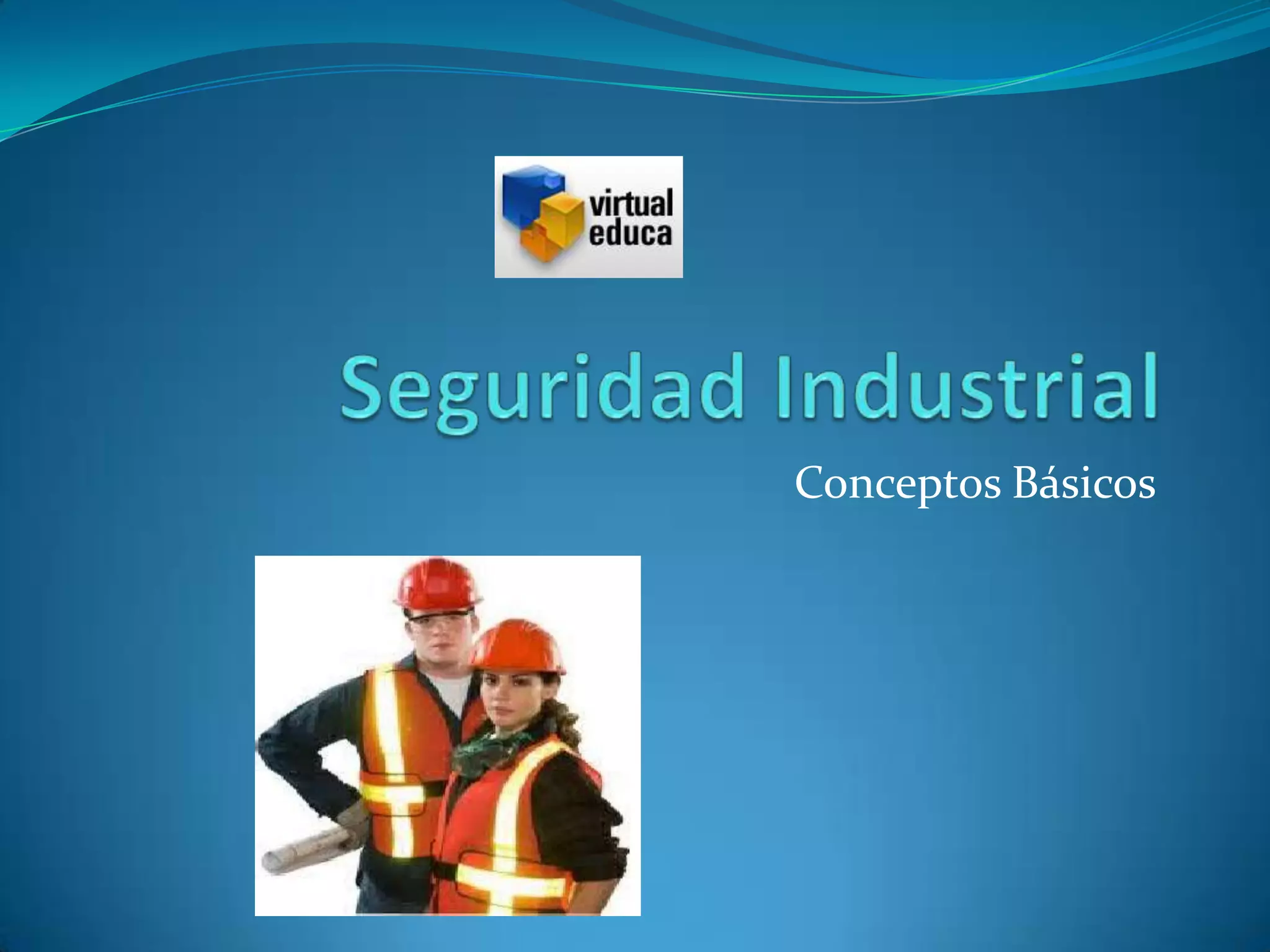 virtual
educa

Seguridad Industrial

Conceptos Básicos